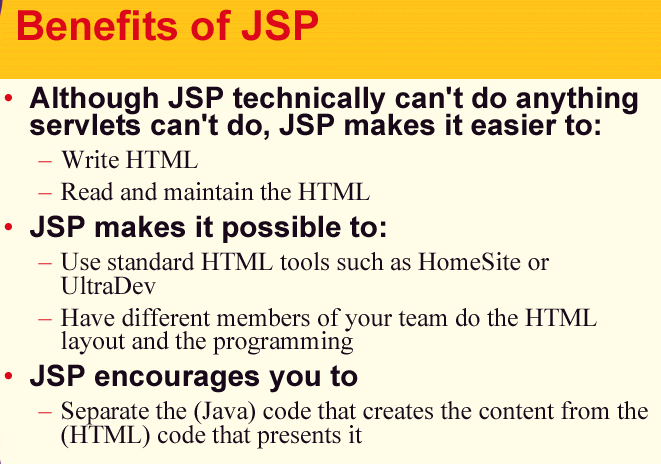 Benefits of JSP

• Although JSP technically can't do anything servlets can't do, JSP makes it easier to:
– Write HTML
– Read and maintain the HTML

• JSP makes it possible to:
– Use standard HTML tools such as HomeSite or UltraDev
– Have different members of your team do the HTML layout and the programming

• JSP encourages you to
– Separate the (Java) code that creates the content from the (HTML) code that presents it